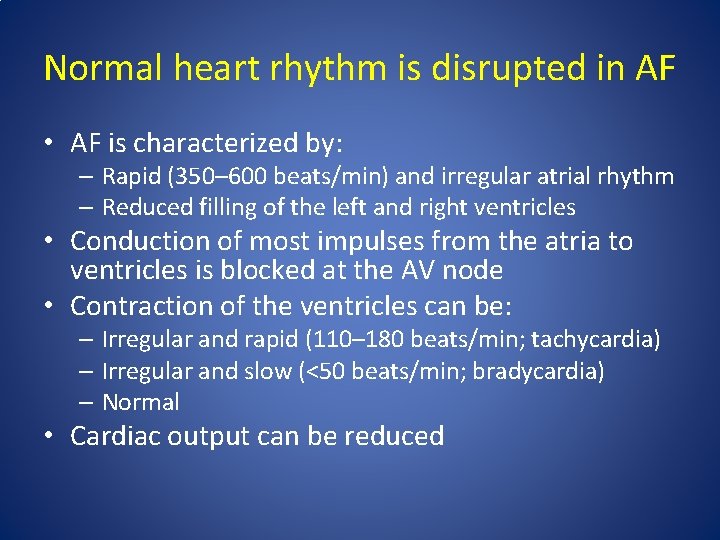 Normal heart rhythm is disrupted in AF

• AF is characterized by:
– Rapid (350–600 beats/min) and irregular atrial rhythm
– Reduced filling of the left and right ventricles
• Conduction of most impulses from the atria to ventricles is blocked at the AV node
• Contraction of the ventricles can be:
– Irregular and rapid (110–180 beats/min; tachycardia)
– Irregular and slow (<50 beats/min; bradycardia)
– Normal
• Cardiac output can be reduced